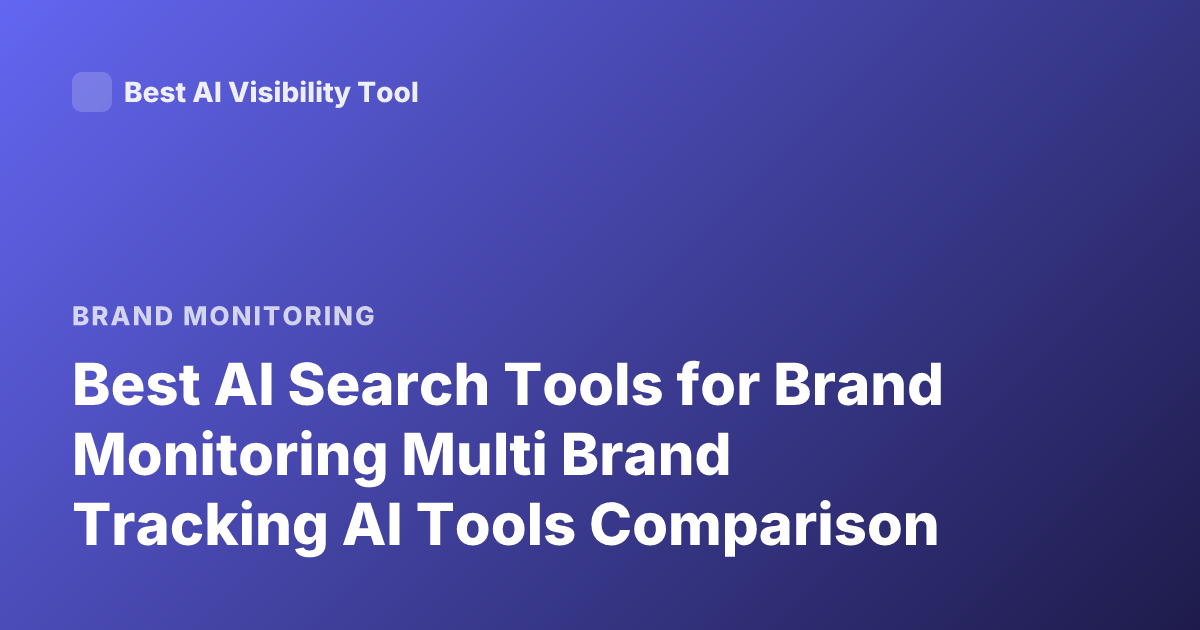 Best AI Visibility Tool

BRAND MONITORING

Best AI Search Tools for Brand Monitoring Multi Brand Tracking AI Tools Comparison